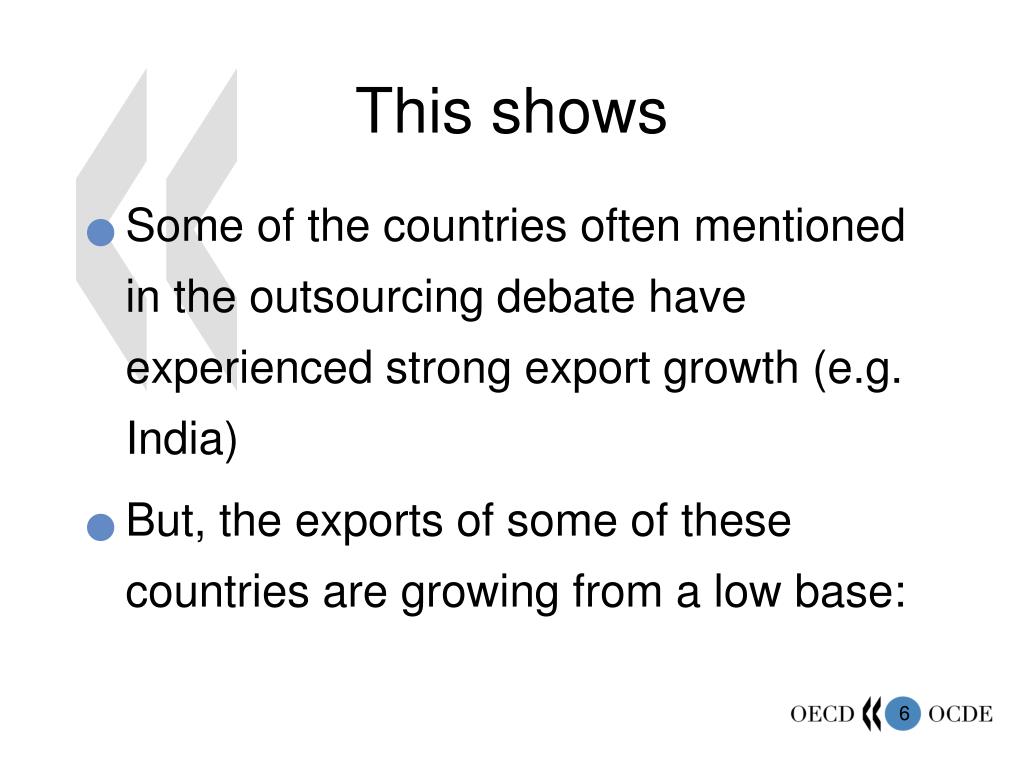 This shows

Some of the countries often mentioned in the outsourcing debate have experienced strong export growth (e.g. India)

But, the exports of some of these countries are growing from a low base:

OECD 6 OCDE